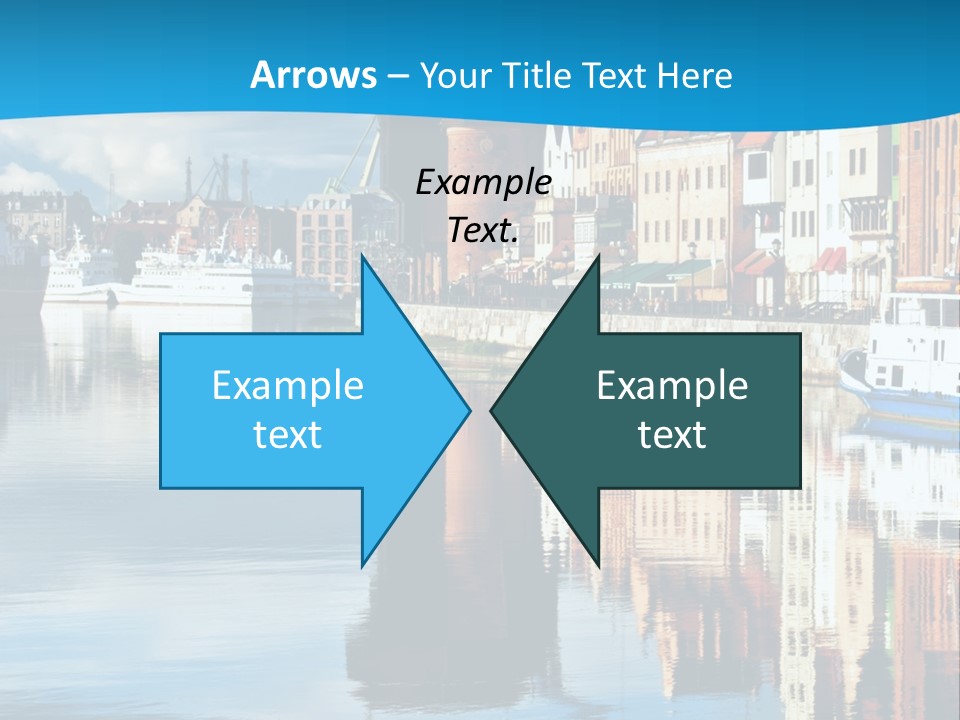 Arrows – Your Title Text Here

Example Text.

Example text

Example text